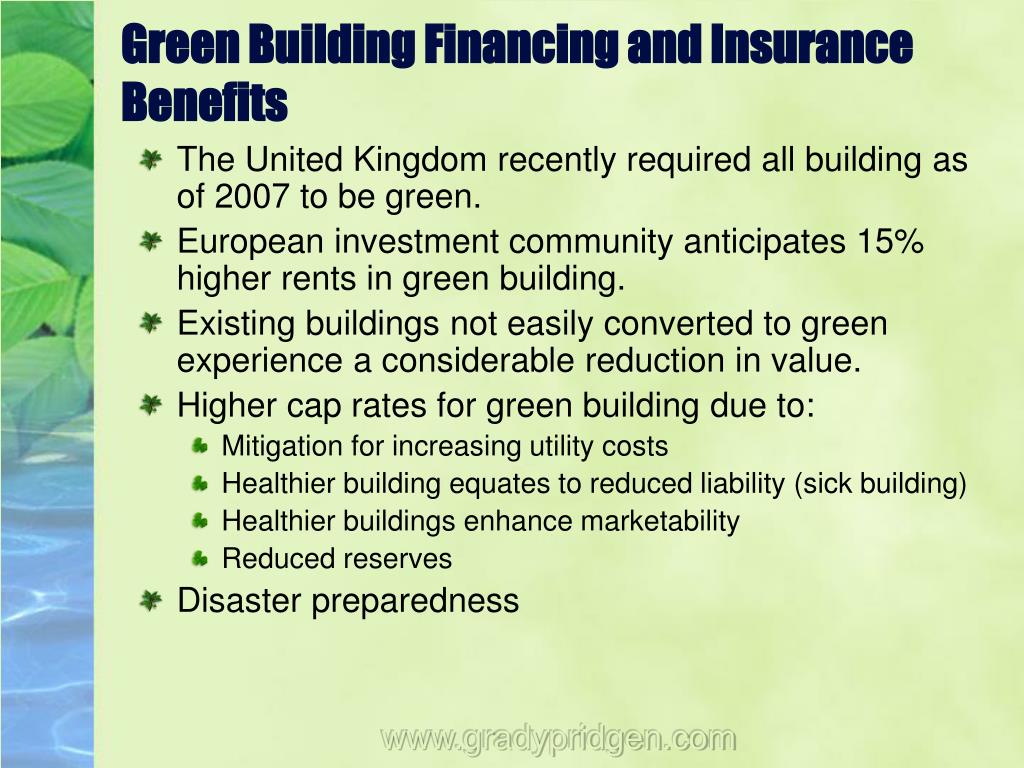 Green Building Financing and Insurance Benefits

The United Kingdom recently required all building as of 2007 to be green.

European investment community anticipates 15% higher rents in green building.

Existing buildings not easily converted to green experience a considerable reduction in value.

Higher cap rates for green building due to:

Mitigation for increasing utility costs

Healthier building equates to reduced liability (sick building)

Healthier buildings enhance marketability

Reduced reserves

Disaster preparedness

www.gradypridgen.com